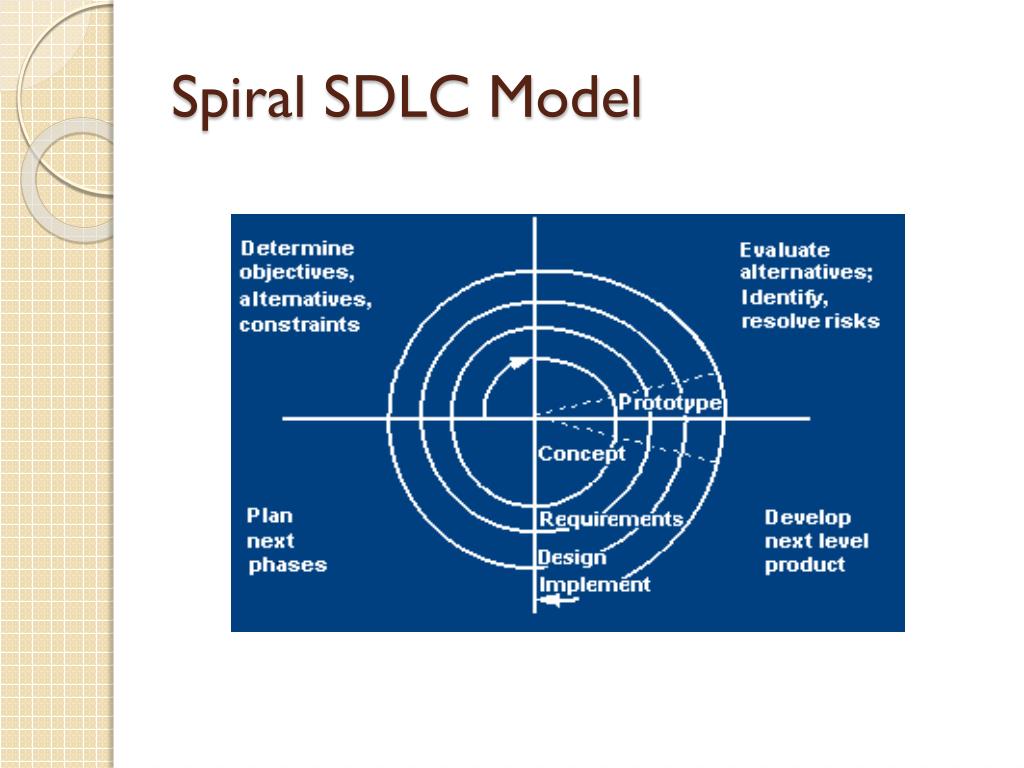 Spiral SDLC Model

Determine objectives, alternatives, constraints

Evaluate alternatives; Identify, resolve risks

Prototype

Concept

Requirements

Design

Implement

Plan next phases

Develop next level product